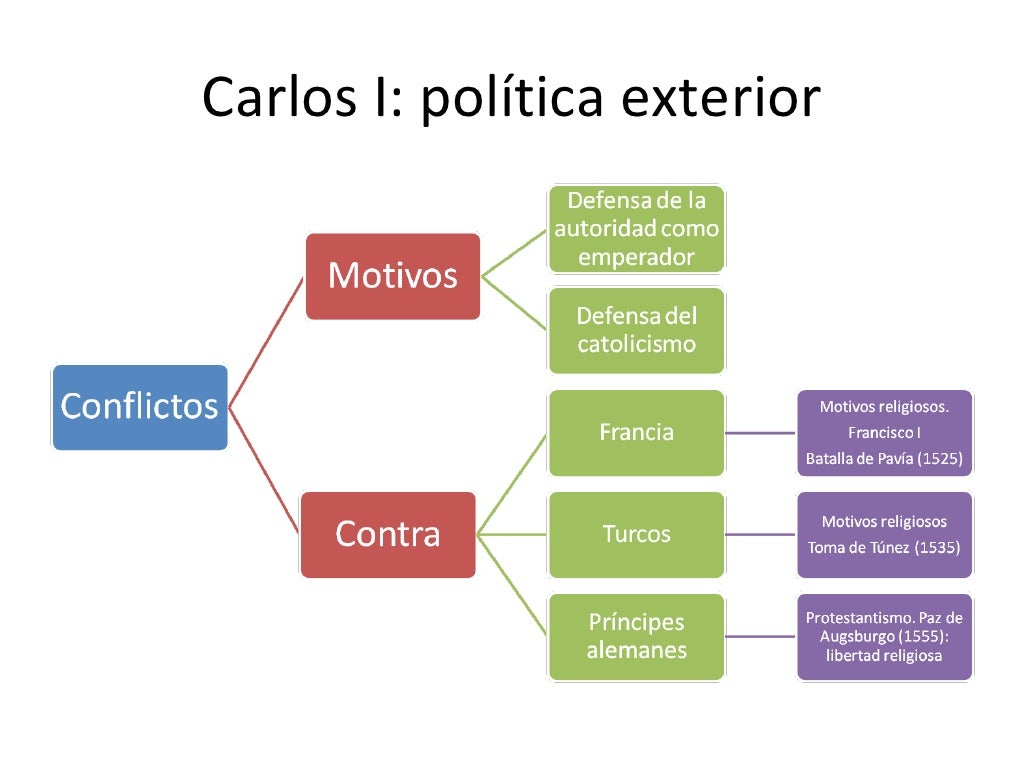 Carlos I: política exterior

Conflictos

Motivos

Defensa de la autoridad como emperador

Defensa del catolicismo

Contra

Francia

Motivos religiosos.
Francisco I
Batalla de Pavía (1525)

Turcos

Motivos religiosos
Toma de Túnez (1535)

Príncipes alemanes

Protestantismo. Paz de Augsburgo (1555): libertad religiosa